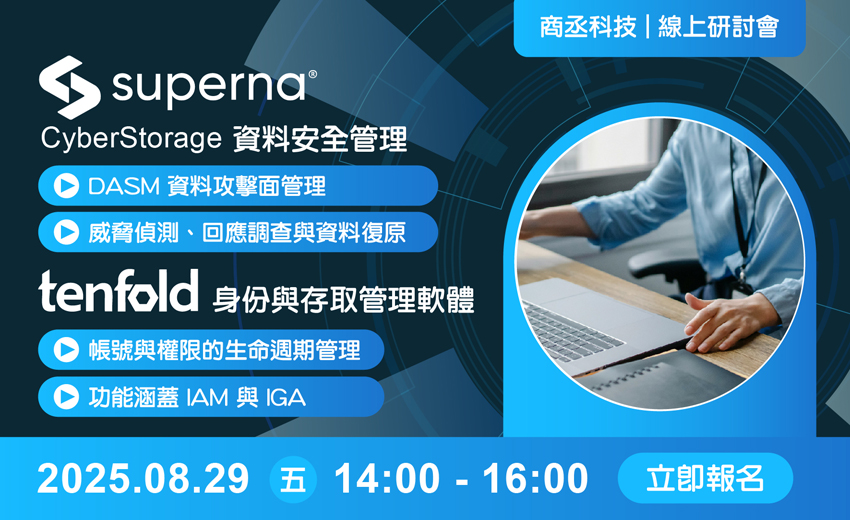 商丞科技｜線上研討會

superna®
CyberStorage 資料安全管理

DASM 資料攻擊面管理

威脅偵測、回應調查與資料復原

tenfold 身份與存取管理軟體

帳號與權限的生命週期管理

功能涵蓋 IAM 與 IGA

2025.08.29 五 14:00 - 16:00

立即報名